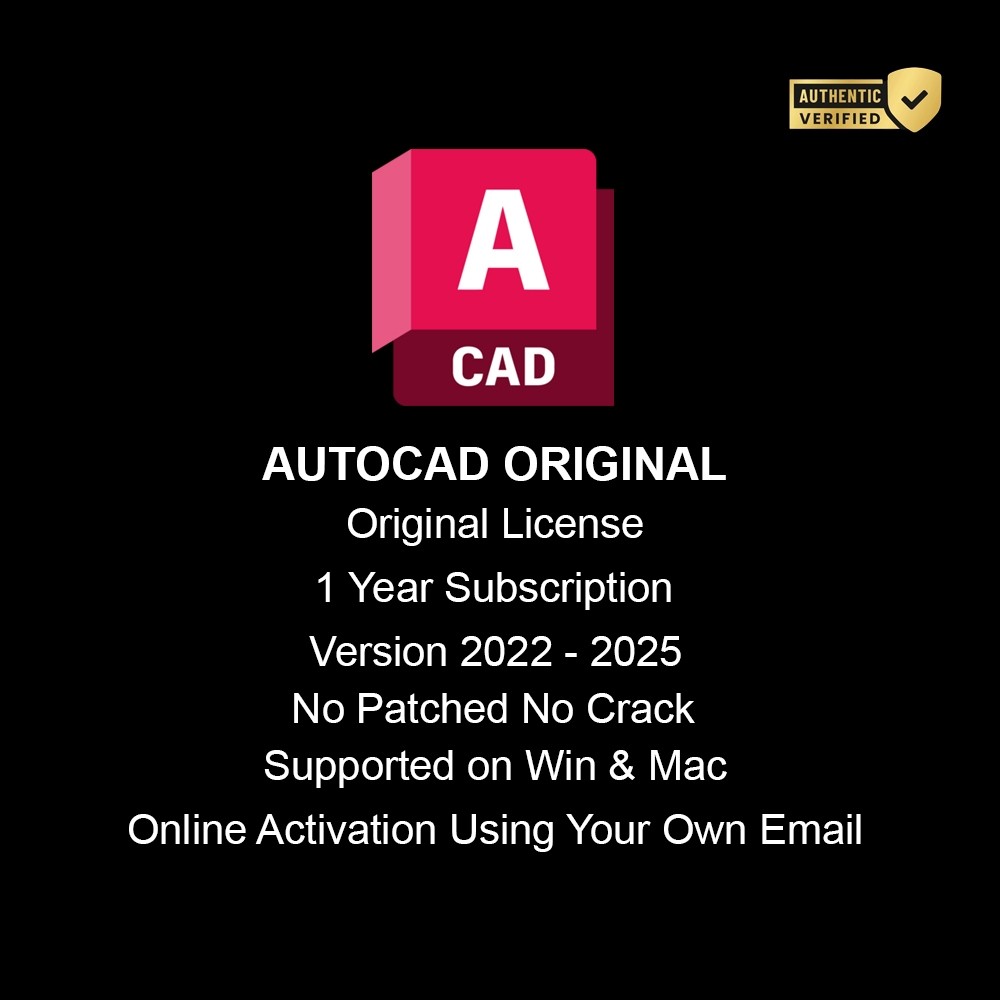 AUTHENTIC
VERIFIED

A
CAD

AUTOCAD ORIGINAL
Original License
1 Year Subscription
Version 2022 - 2025
No Patched No Crack
Supported on Win & Mac
Online Activation Using Your Own Email